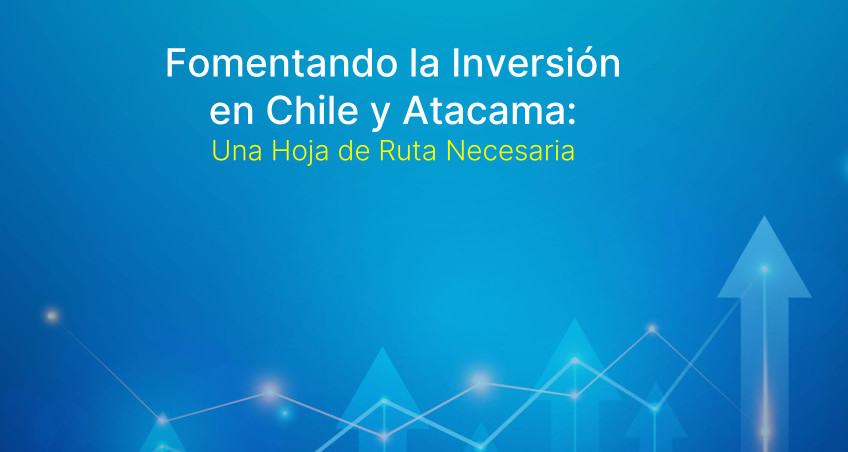 Fomentando la Inversión en Chile y Atacama:
Una Hoja de Ruta Necesaria